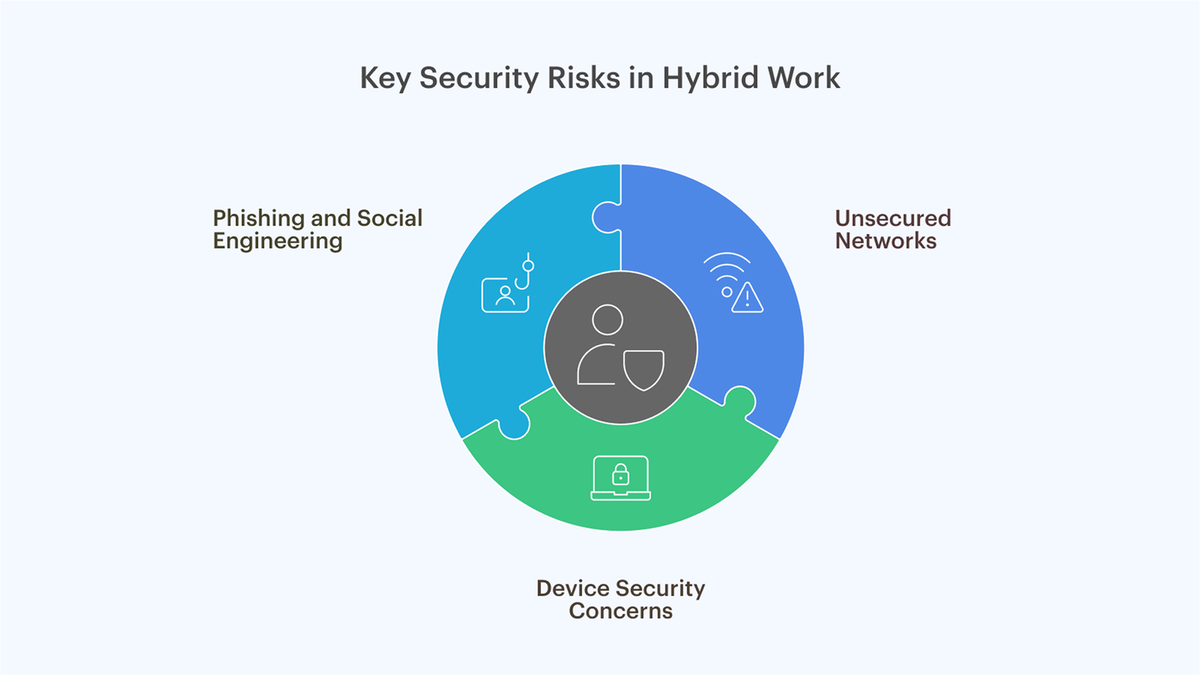 Key Security Risks in Hybrid Work

Phishing and Social Engineering

Unsecured Networks

Device Security Concerns